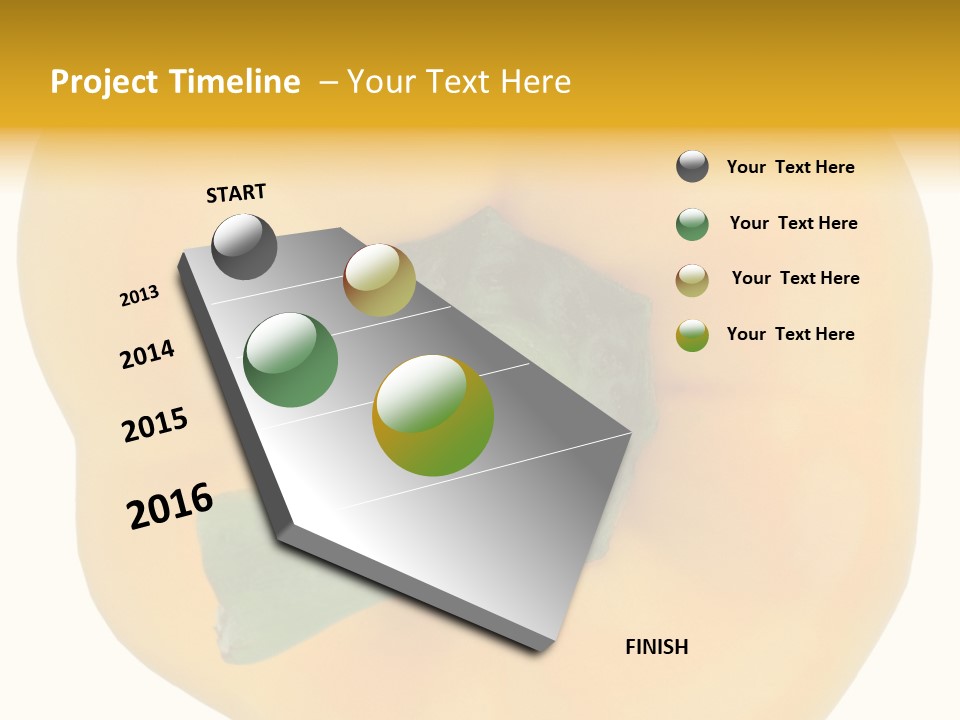 Project Timeline – Your Text Here

START

2013

2014

2015

2016

FINISH

Your Text Here

Your Text Here

Your Text Here

Your Text Here